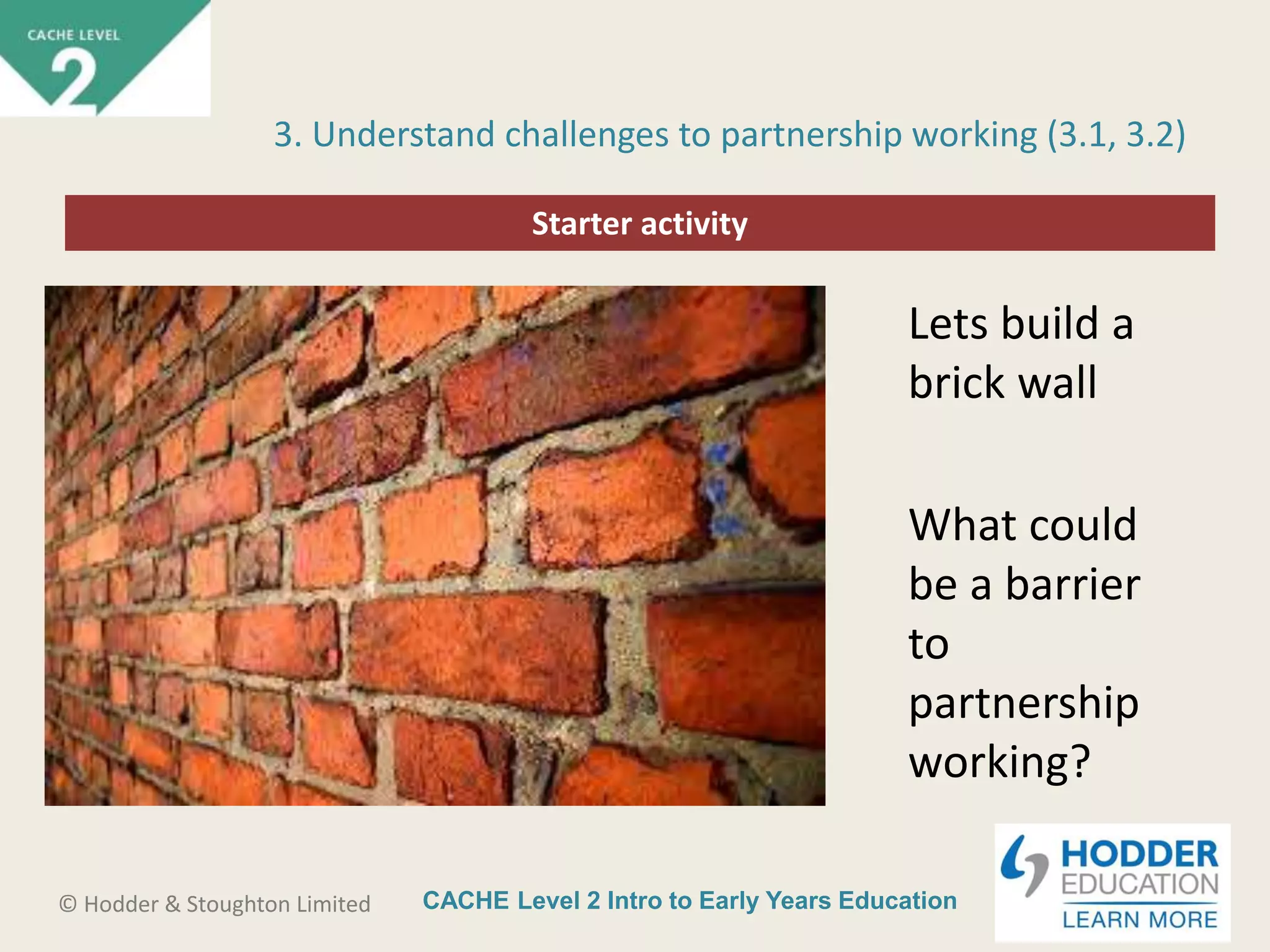 CACHE LEVEL 2

3. Understand challenges to partnership working (3.1, 3.2)

Starter activity

Lets build a brick wall

What could be a barrier to partnership working?

© Hodder & Stoughton Limited

CACHE Level 2 Intro to Early Years Education

HODDER EDUCATION
LEARN MORE